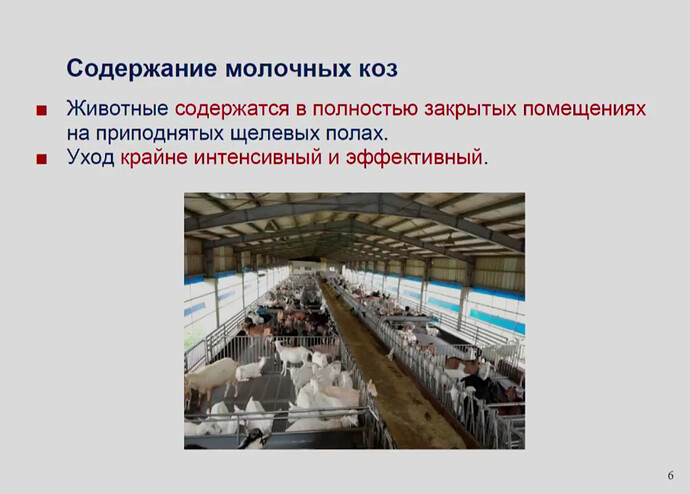 Содержание молочных коз

■ Животные содержатся в полностью закрытых помещениях на приподнятых щелевых полах.
■ Уход крайне интенсивный и эффективный.

6